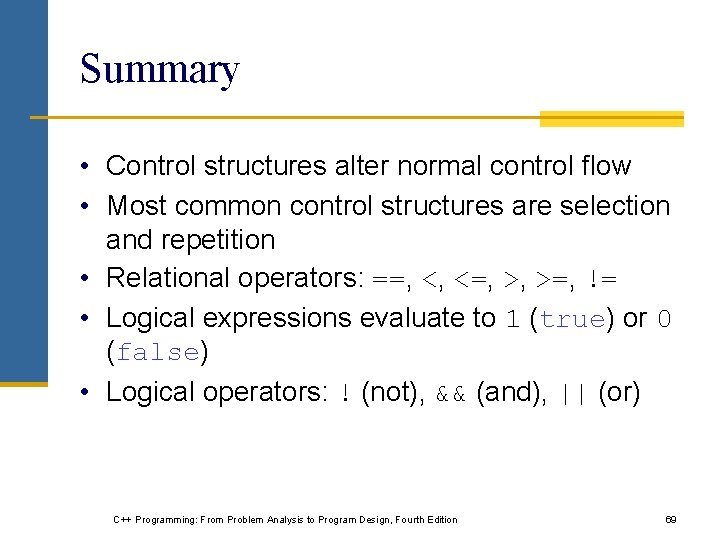 Summary

• Control structures alter normal control flow
• Most common control structures are selection and repetition
• Relational operators: ==, <, <=, >, >=, !=
• Logical expressions evaluate to 1 (true) or 0 (false)
• Logical operators: ! (not), && (and), || (or)

C++ Programming: From Problem Analysis to Program Design, Fourth Edition

69